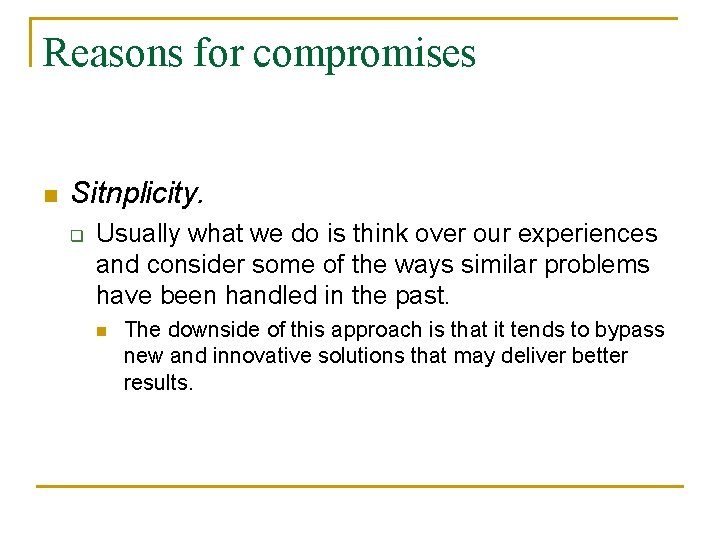 Reasons for compromises

Sitnplicity.

Usually what we do is think over our experiences and consider some of the ways similar problems have been handled in the past.

The downside of this approach is that it tends to bypass new and innovative solutions that may deliver better results.